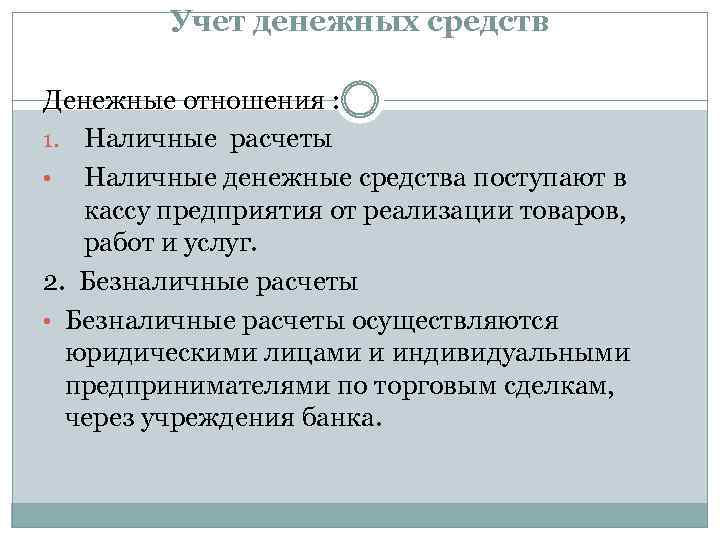 Учет денежных средств

Денежные отношения :

1. Наличные расчеты

• Наличные денежные средства поступают в кассу предприятия от реализации товаров, работ и услуг.

2. Безналичные расчеты

• Безналичные расчеты осуществляются юридическими лицами и индивидуальными предпринимателями по торговым сделкам, через учреждения банка.